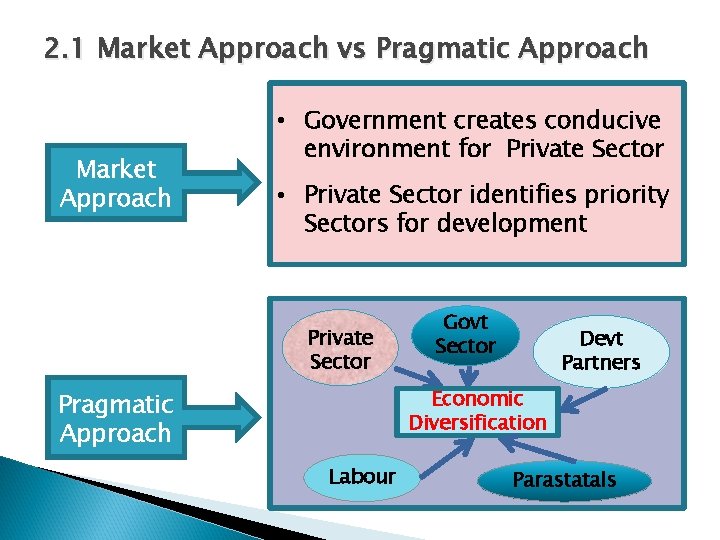 2.1 Market Approach vs Pragmatic Approach

Market Approach

• Government creates conducive environment for Private Sector
• Private Sector identifies priority Sectors for development

Pragmatic Approach

Private Sector

Govt Sector

Devt Partners

Economic Diversification

Labour

Parastatals